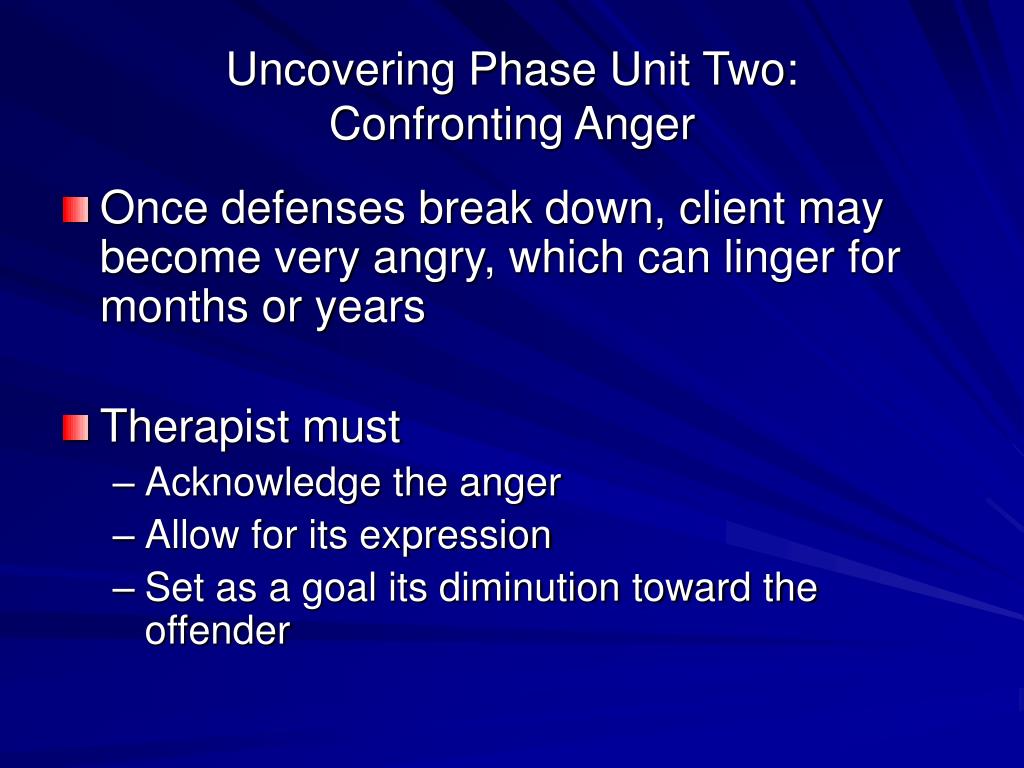 Uncovering Phase Unit Two:
Confronting Anger

Once defenses break down, client may become very angry, which can linger for months or years

Therapist must
– Acknowledge the anger
– Allow for its expression
– Set as a goal its diminution toward the offender